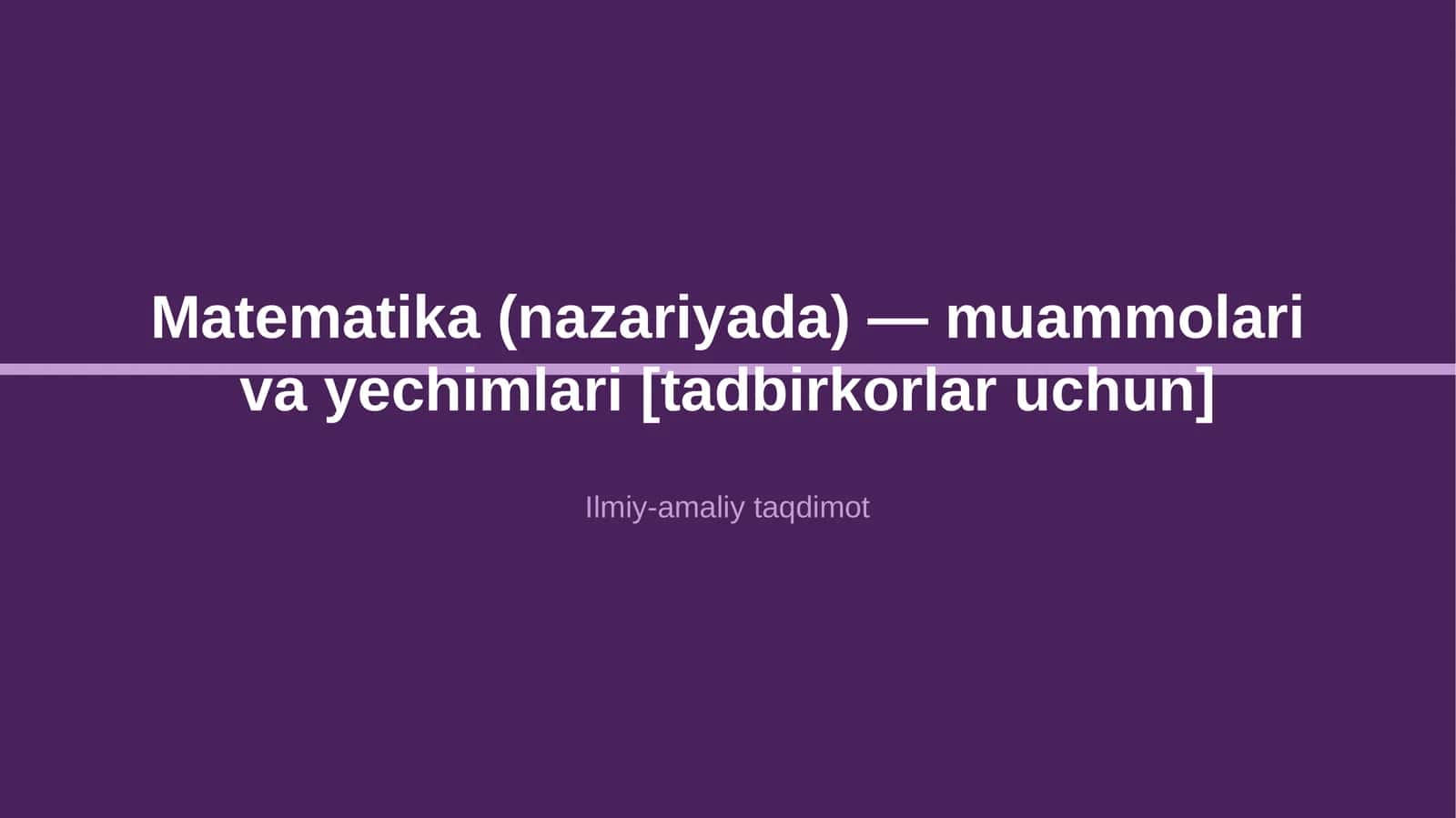 Matematika (nazariyada) — muammolari va yechimlari [tadbirkorlar uchun]

Ilmiy-amaliy taqdimot